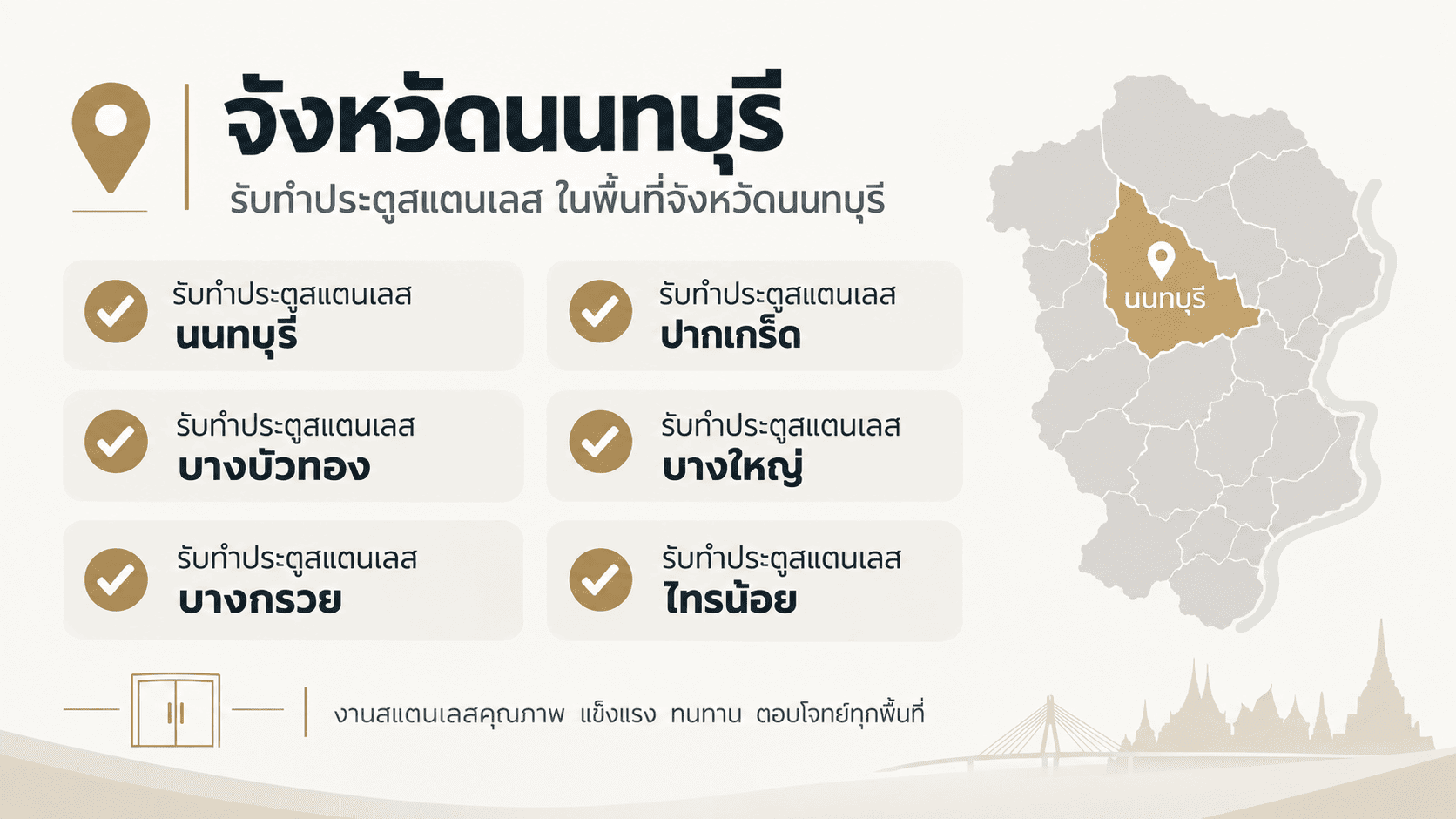 จังหวัดนนทบุรี
รับทำประตูสแตนเลส ในพื้นที่จังหวัดนนทบุรี

รับทำประตูสแตนเลส
นนทบุรี

รับทำประตูสแตนเลส
ปากเกร็ด

รับทำประตูสแตนเลส
บางบัวทอง

รับทำประตูสแตนเลส
บางใหญ่

รับทำประตูสแตนเลส
บางกรวย

รับทำประตูสแตนเลส
ไทรน้อย

นนทบุรี

งานสแตนเลสคุณภาพ แข็งแรง ทนทาน ตอบโจทย์ทุกพื้นที่